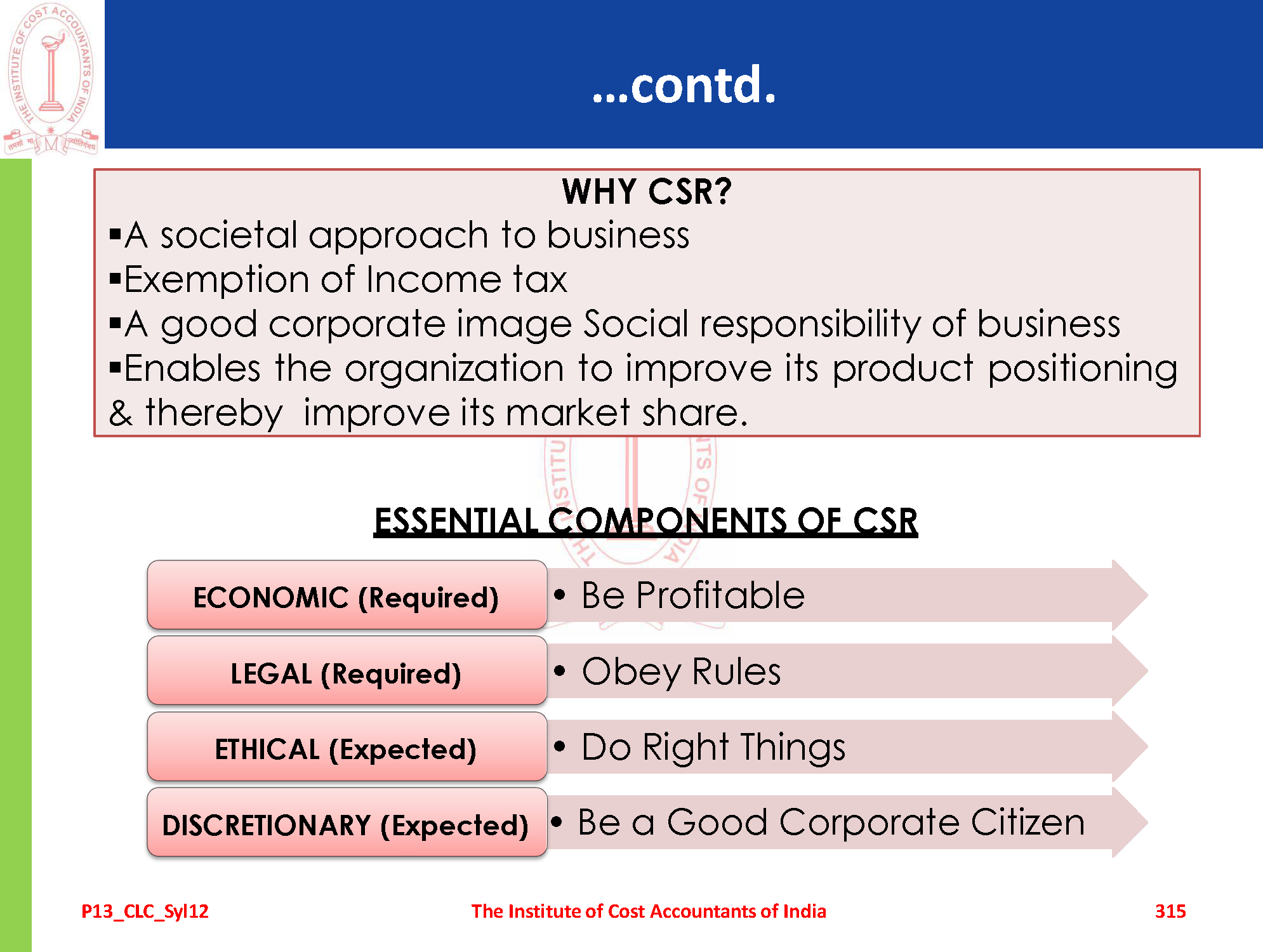 THE INSTITUTE OF COST ACCOUNTANTS OF INDIA

...contd.

WHY CSR?
▪A societal approach to business
▪Exemption of Income tax
▪A good corporate image Social responsibility of business
▪Enables the organization to improve its product positioning & thereby improve its market share.

ESSENTIAL COMPONENTS OF CSR

ECONOMIC (Required) • Be Profitable

LEGAL (Required) • Obey Rules

ETHICAL (Expected) • Do Right Things

DISCRETIONARY (Expected) • Be a Good Corporate Citizen

P13_CLC_Syl12 The Institute of Cost Accountants of India 315